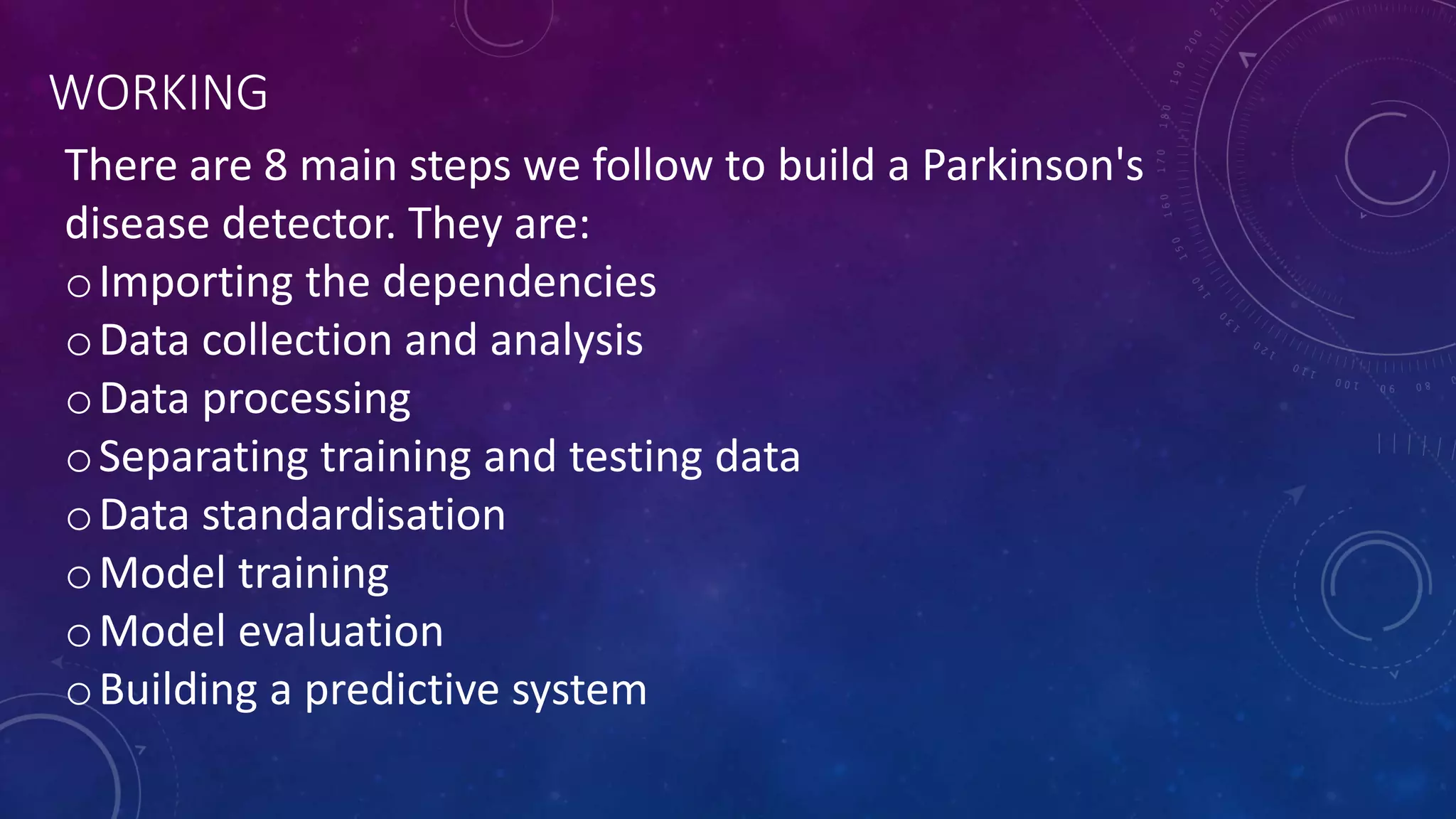 WORKING

There are 8 main steps we follow to build a Parkinson's disease detector. They are:

o Importing the dependencies
o Data collection and analysis
o Data processing
o Separating training and testing data
o Data standardisation
o Model training
o Model evaluation
o Building a predictive system